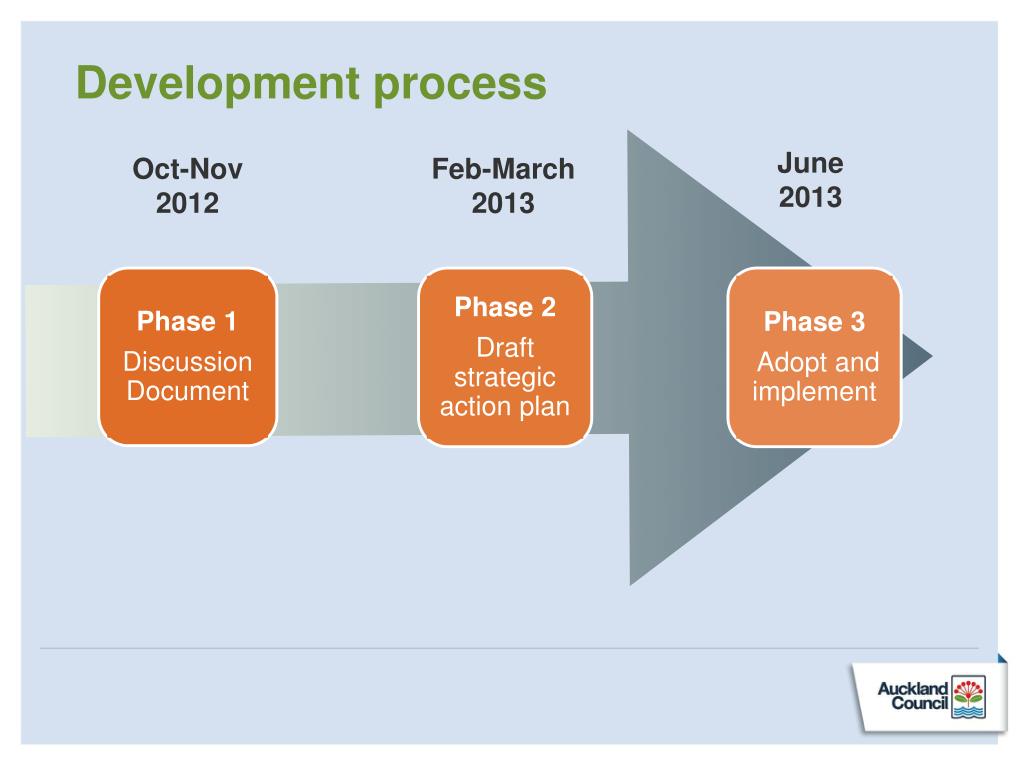 Development process

Oct-Nov 2012

Feb-March 2013

June 2013

Phase 1
Discussion Document

Phase 2
Draft strategic action plan

Phase 3
Adopt and implement

Auckland Council